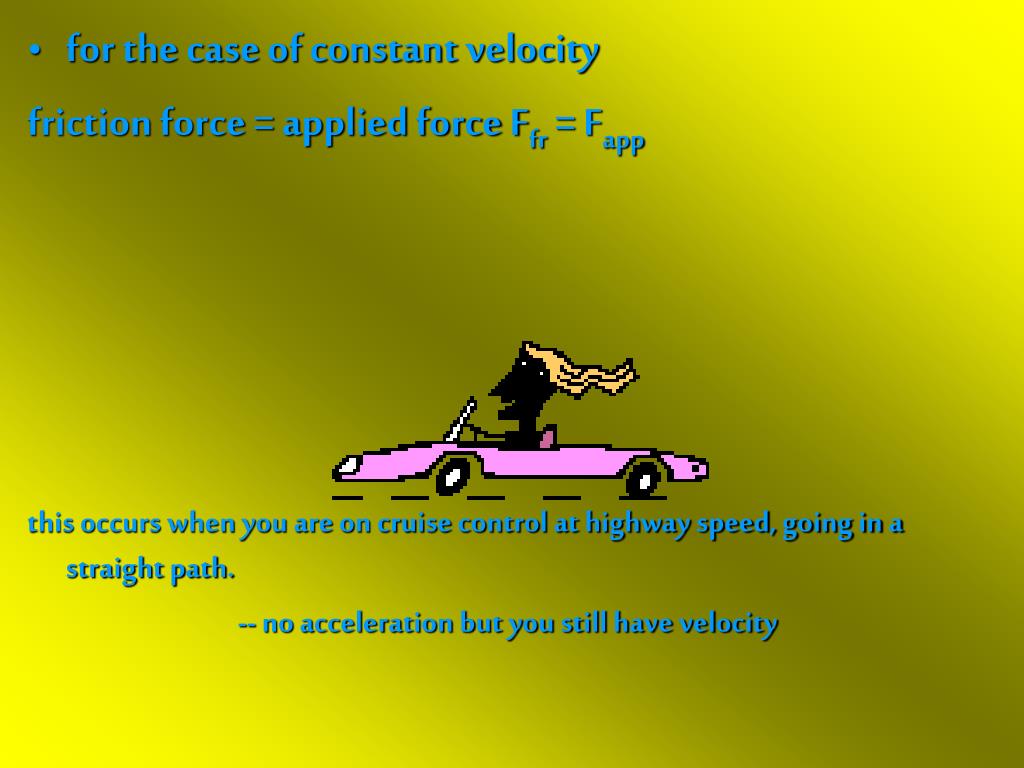 • for the case of constant velocity

friction force = applied force $F_{fr} = F_{app}$

this occurs when you are on cruise control at highway speed, going in a straight path.

-- no acceleration but you still have velocity